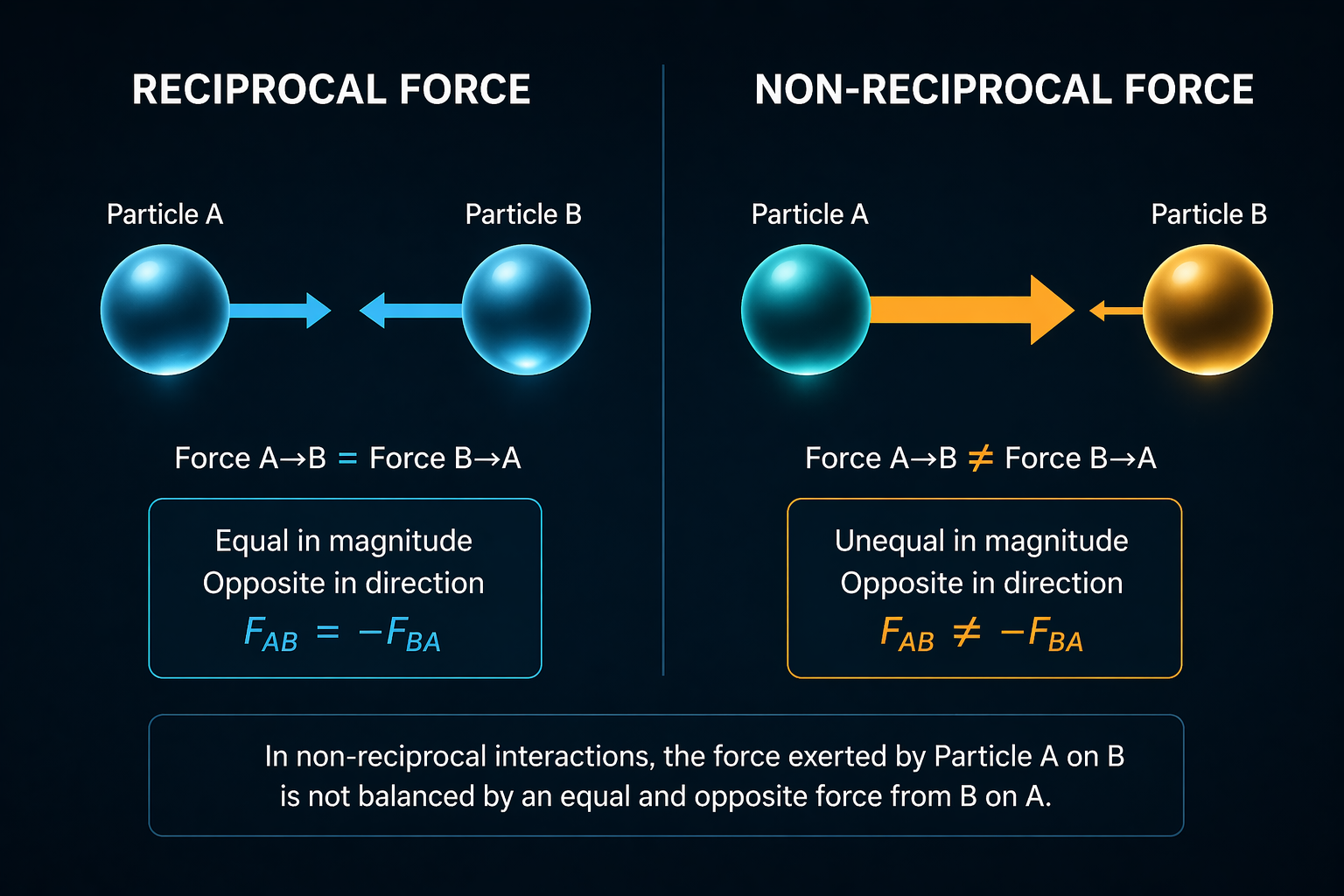 RECIPROCAL FORCE

Particle A

Particle B

Force A→B = Force B→A

Equal in magnitude
Opposite in direction
$F_{AB} = -F_{BA}$

NON-RECIPROCAL FORCE

Particle A

Particle B

Force A→B ≠ Force B→A

Unequal in magnitude
Opposite in direction
$F_{AB} \neq -F_{BA}$

In non-reciprocal interactions, the force exerted by Particle A on B is not balanced by an equal and opposite force from B on A.